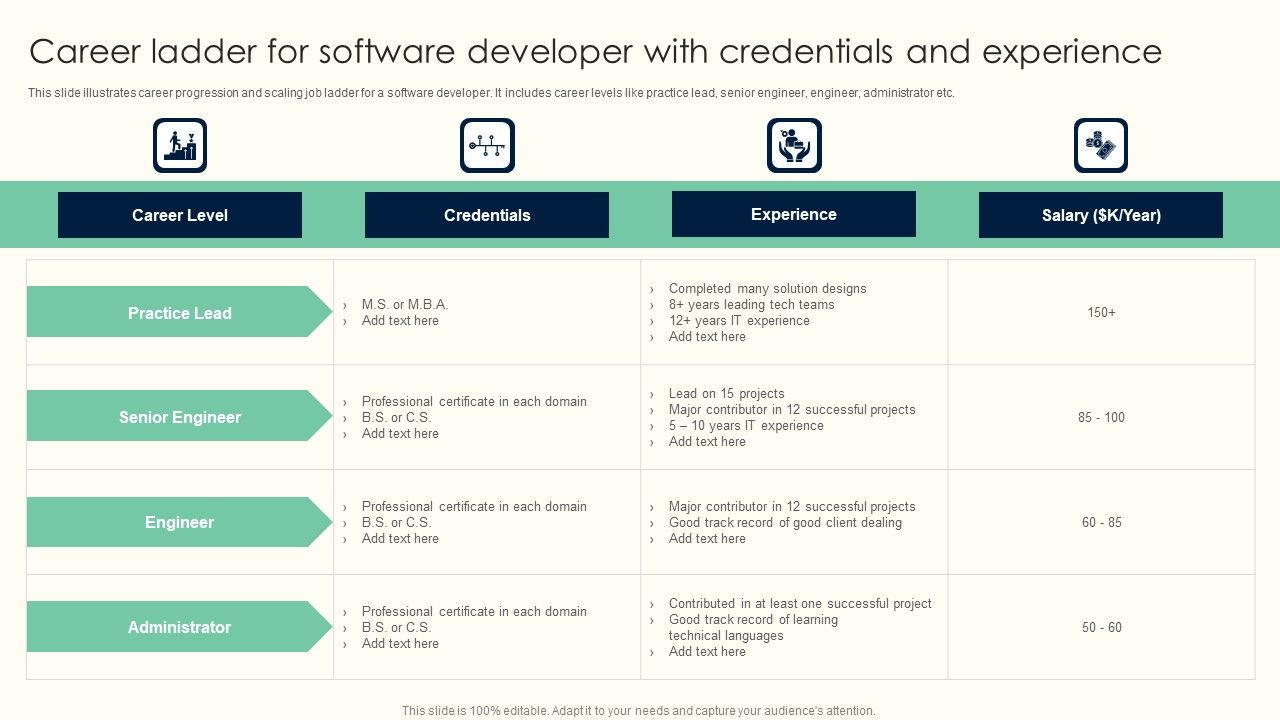 Career ladder for software developer with credentials and experience

This slide illustrates career progression and scaling job ladder for a software developer. It includes career levels like practice lead, senior engineer, engineer, administrator etc.

| Career Level | Credentials | Experience | Salary ($K/Year) |
|---|---|---|---|
| Practice Lead | › M.S. or M.B.A. › Add text here | › Completed many solution designs › 8+ years leading tech teams › 12+ years IT experience › Add text here | 150+ |
| Senior Engineer | › Professional certificate in each domain › B.S. or C.S. › Add text here | › Lead on 15 projects › Major contributor in 12 successful projects › 5 – 10 years IT experience › Add text here | 85 - 100 |
| Engineer | › Professional certificate in each domain › B.S. or C.S. › Add text here | › Major contributor in 12 successful projects › Good track record of good client dealing › Add text here | 60 - 85 |
| Administrator | › Professional certificate in each domain › B.S. or C.S. › Add text here | › Contributed in at least one successful project › Good track record of learning technical languages › Add text here | 50 - 60 |

This slide is 100% editable. Adapt it to your needs and capture your audience's attention.